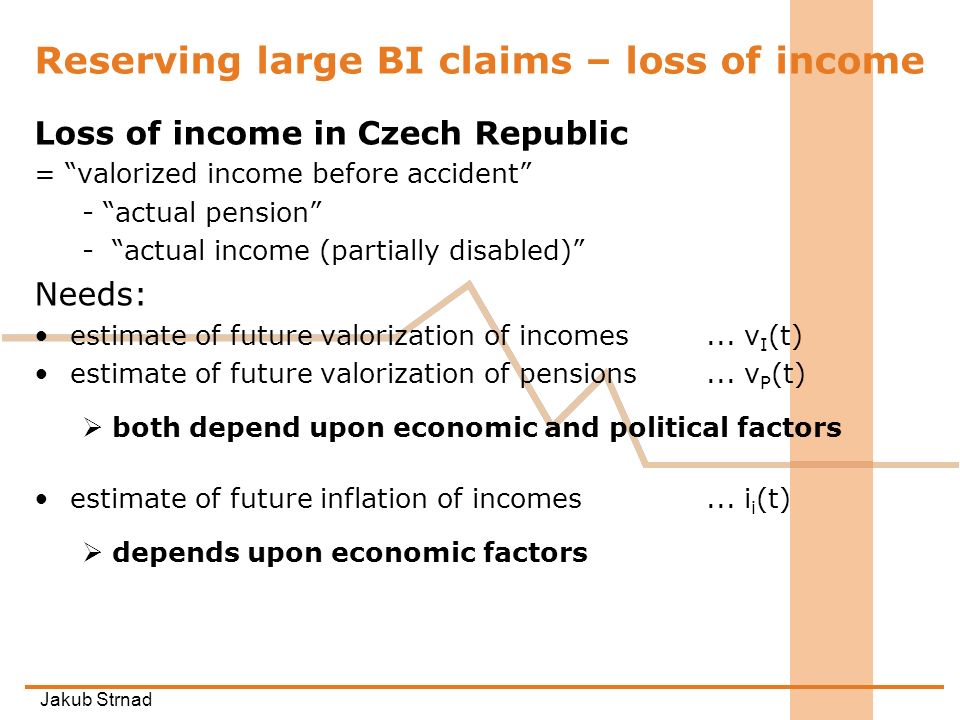 Reserving large BI claims – loss of income

Loss of income in Czech Republic
= “valorized income before accident”
- “actual pension”
- “actual income (partially disabled)”

Needs:
• estimate of future valorization of incomes ... $v_I(t)$
• estimate of future valorization of pensions ... $v_P(t)$

➢ both depend upon economic and political factors

• estimate of future inflation of incomes ... $i_i(t)$

➢ depends upon economic factors

Jakub Strnad